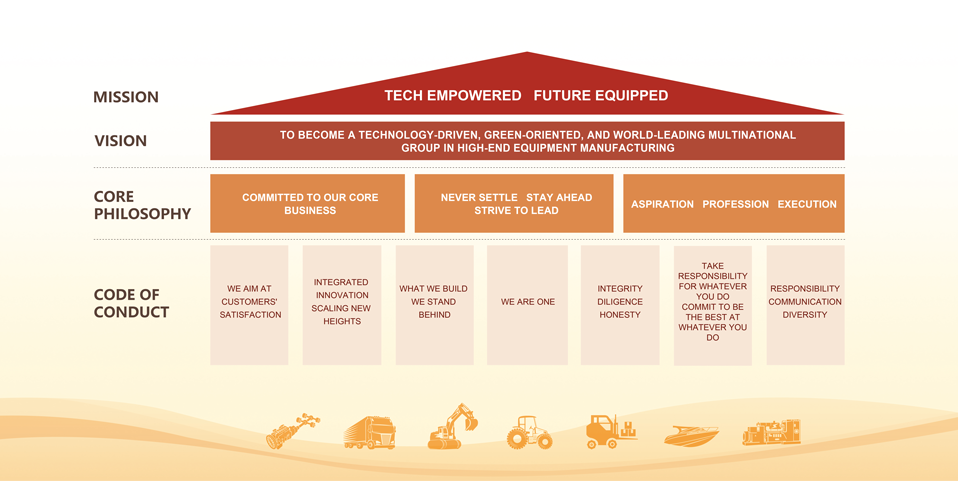 MISSION

TECH EMPOWERED FUTURE EQUIPPED

VISION

TO BECOME A TECHNOLOGY-DRIVEN, GREEN-ORIENTED, AND WORLD-LEADING MULTINATIONAL GROUP IN HIGH-END EQUIPMENT MANUFACTURING

CORE PHILOSOPHY

COMMITTED TO OUR CORE BUSINESS

NEVER SETTLE STAY AHEAD STRIVE TO LEAD

ASPIRATION PROFESSION EXECUTION

CODE OF CONDUCT

WE AIM AT CUSTOMERS' SATISFACTION

INTEGRATED INNOVATION SCALING NEW HEIGHTS

WHAT WE BUILD WE STAND BEHIND

WE ARE ONE

INTEGRITY DILIGENCE HONESTY

TAKE RESPONSIBILITY FOR WHATEVER YOU DO COMMIT TO BE THE BEST AT WHATEVER YOU DO

RESPONSIBILITY COMMUNICATION DIVERSITY